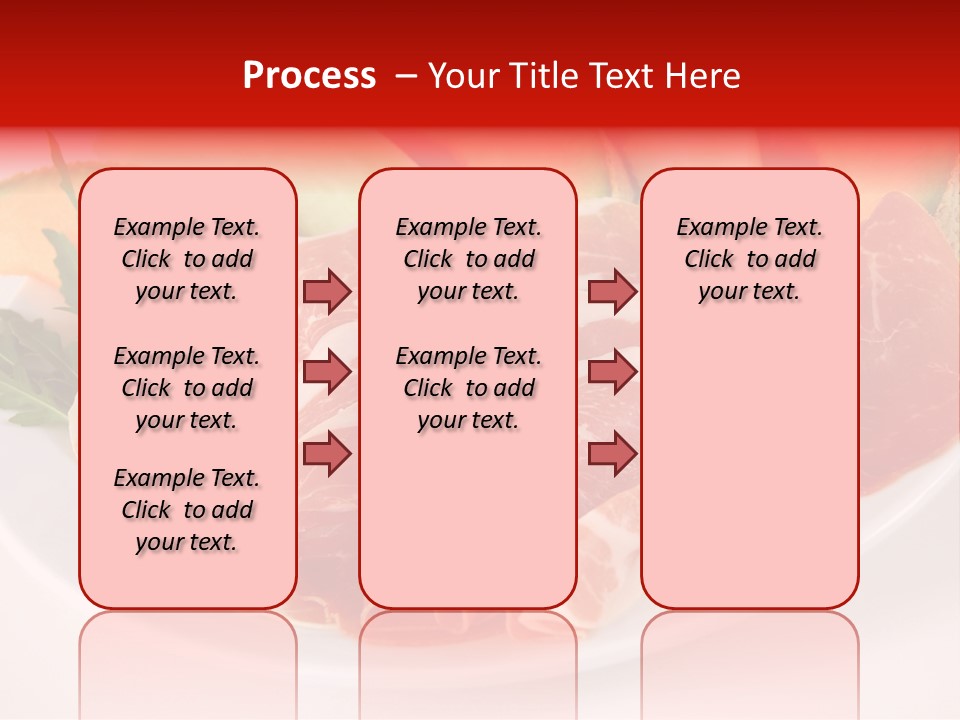 Process – Your Title Text Here

Example Text. Click to add your text.

Example Text. Click to add your text.

Example Text. Click to add your text.

Example Text. Click to add your text.

Example Text. Click to add your text.

Example Text. Click to add your text.